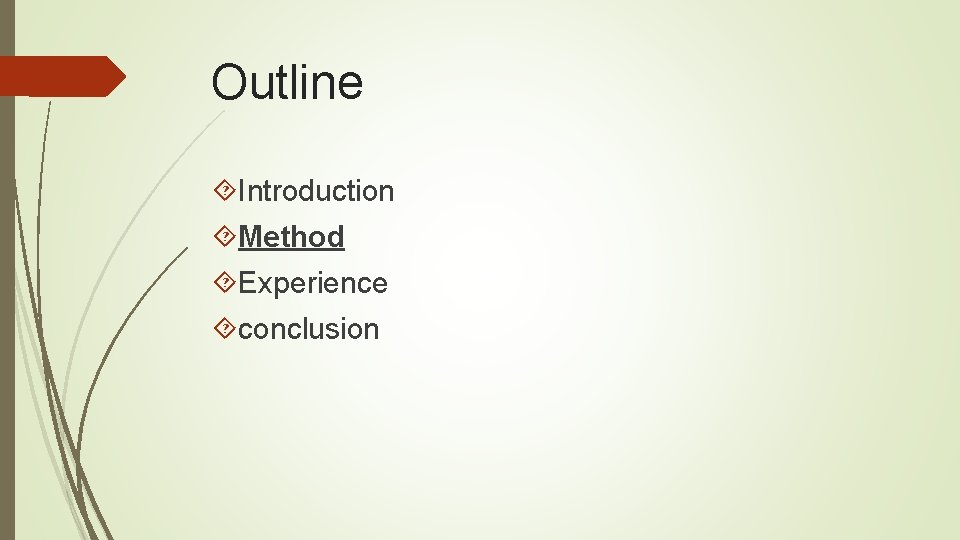 Outline

Introduction
Method
Experience
conclusion